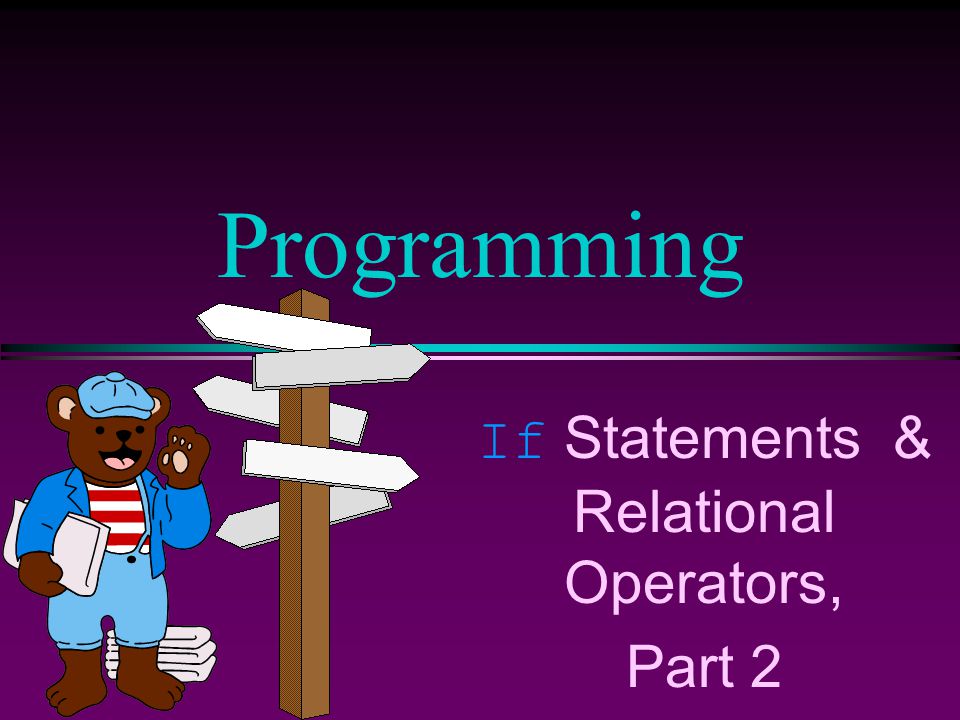 Programming

If Statements & Relational Operators, Part 2